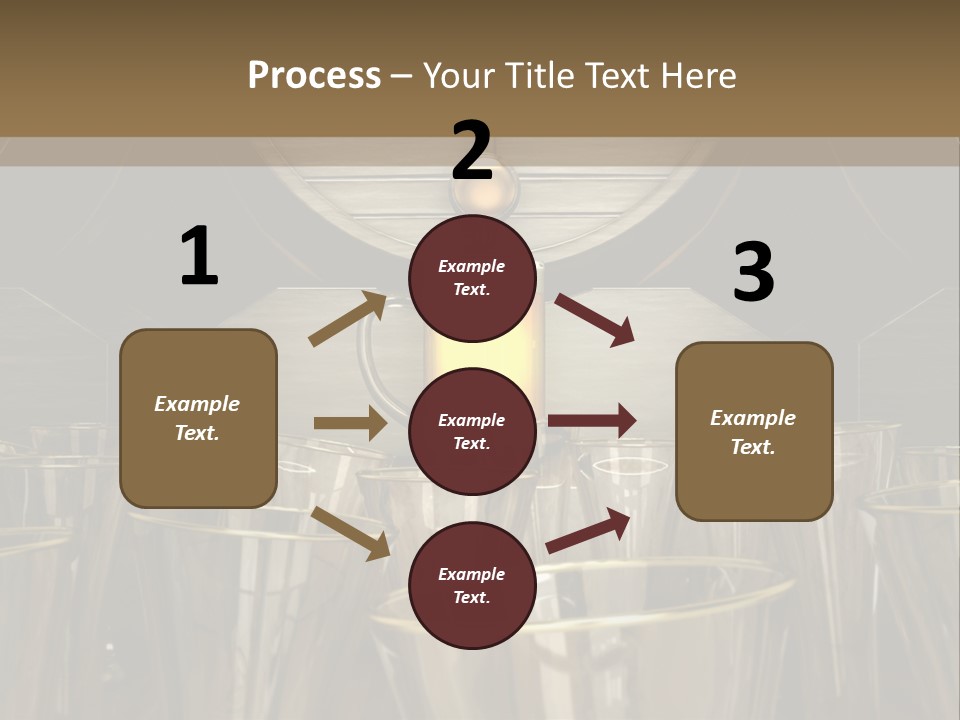 Process – Your Title Text Here

1

Example Text.

2

Example Text.

Example Text.

Example Text.

3

Example Text.